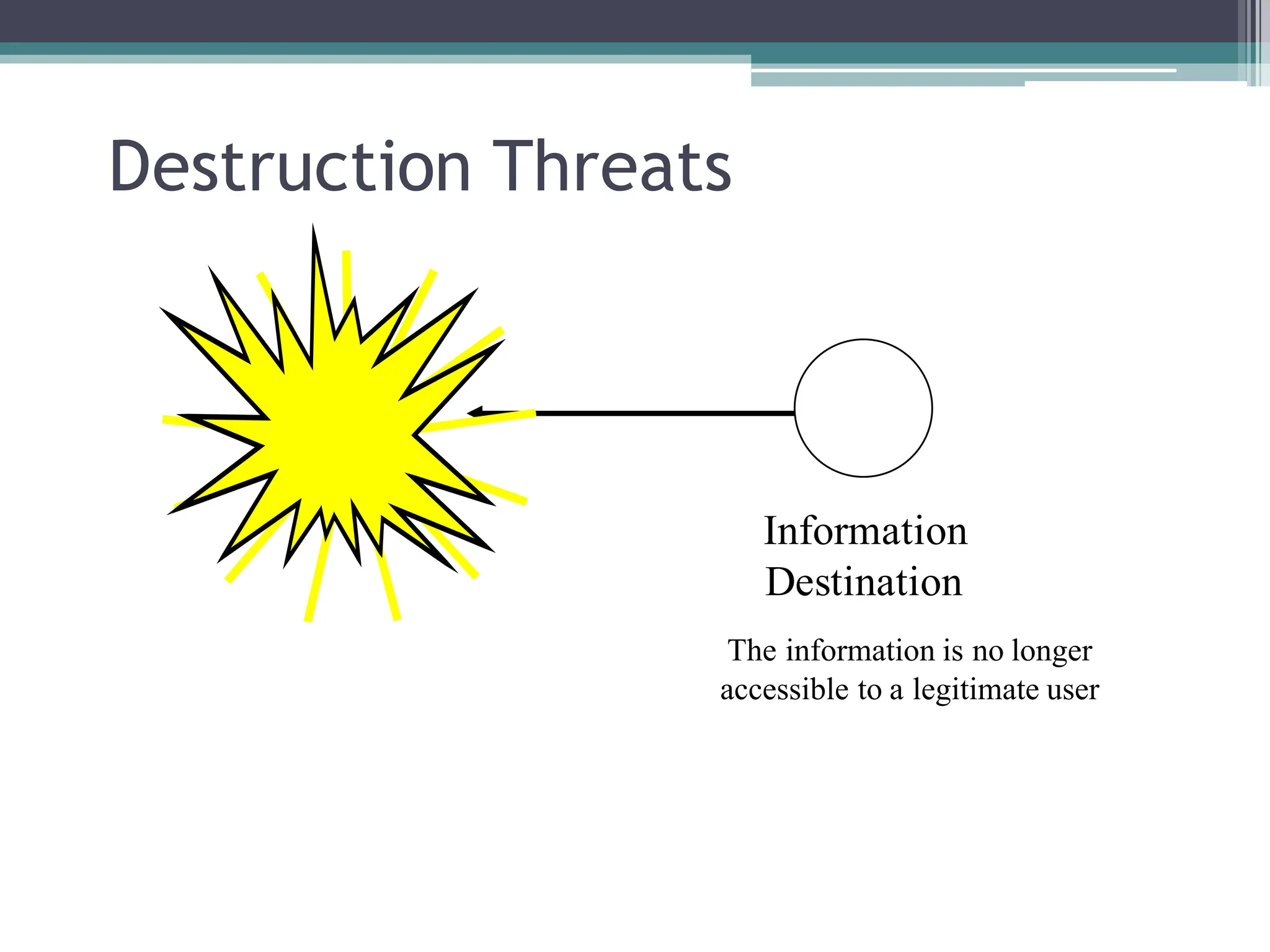 Destruction Threats

Information Destination

The information is no longer accessible to a legitimate user